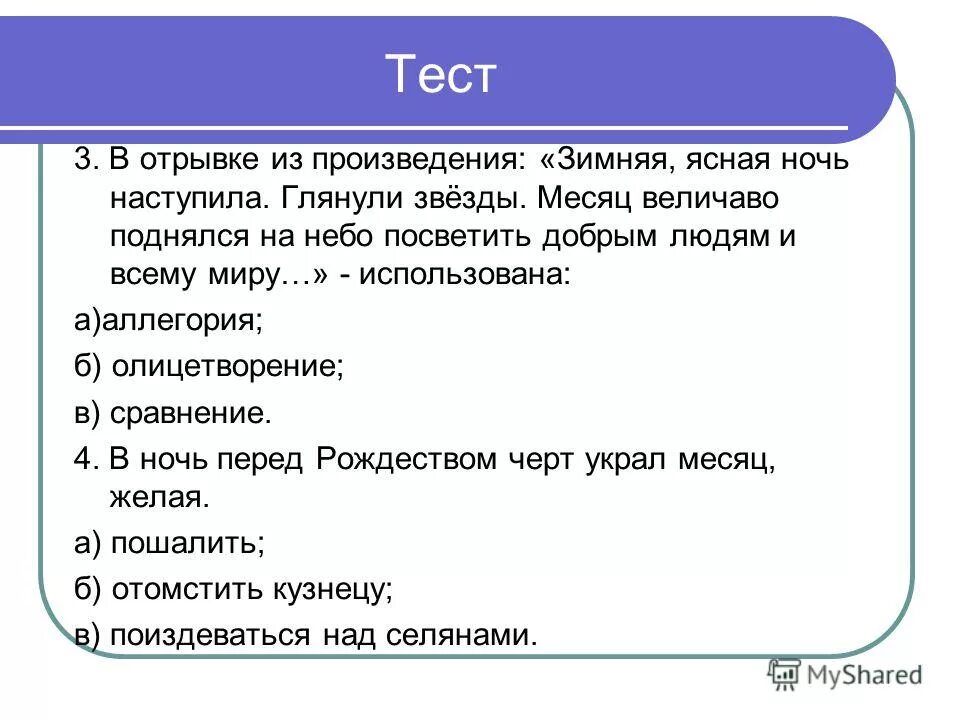 Тест

3. В отрывке из произведения: «Зимняя, ясная ночь наступила. Глянули звёзды. Месяц величаво поднялся на небо посветить добрым людям и всему миру…» - использована:

а)аллегория;

б) олицетворение;

в) сравнение.

4. В ночь перед Рождеством черт украл месяц, желая.

а) пошалить;

б) отомстить кузнецу;

в) поиздеваться над селянами.

MyShared